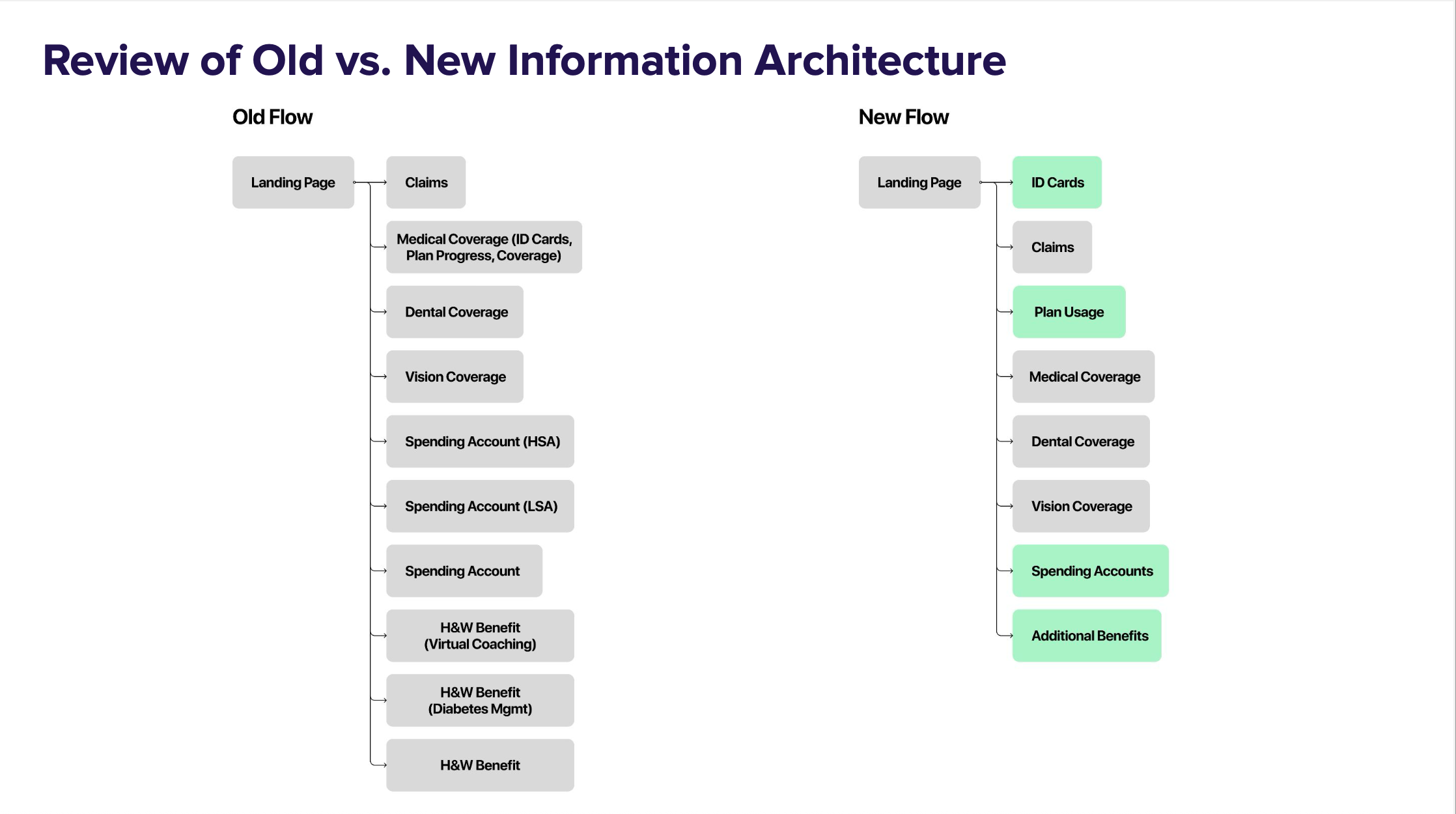 Review of Old vs. New Information Architecture

Old Flow

Landing Page

Claims

Medical Coverage (ID Cards, Plan Progress, Coverage)

Dental Coverage

Vision Coverage

Spending Account (HSA)

Spending Account (LSA)

Spending Account

H&W Benefit (Virtual Coaching)

H&W Benefit (Diabetes Mgmt)

H&W Benefit

New Flow

Landing Page

ID Cards

Claims

Plan Usage

Medical Coverage

Dental Coverage

Vision Coverage

Spending Accounts

Additional Benefits